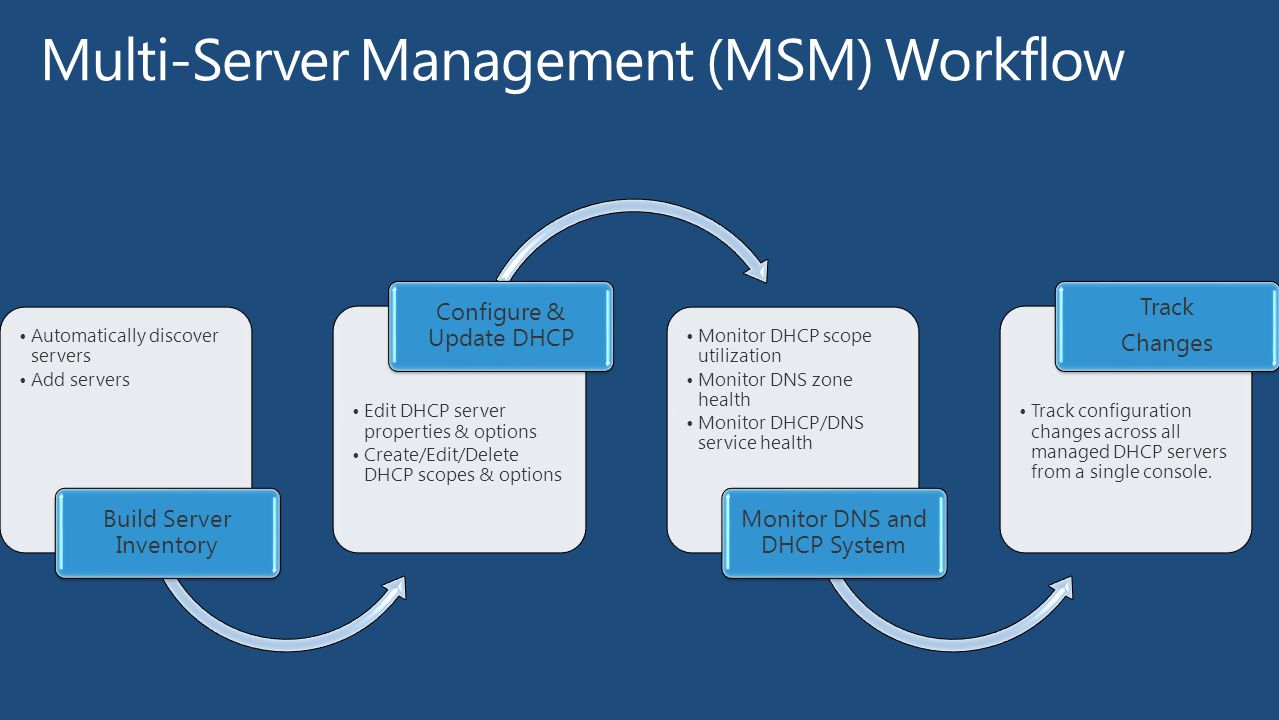 Multi-Server Management (MSM) Workflow

• Automatically discover servers
• Add servers

Build Server Inventory

Configure & Update DHCP

• Edit DHCP server properties & options
• Create/Edit/Delete DHCP scopes & options

• Monitor DHCP scope utilization
• Monitor DNS zone health
• Monitor DHCP/DNS service health

Monitor DNS and DHCP System

Track Changes

• Track configuration changes across all managed DHCP servers from a single console.